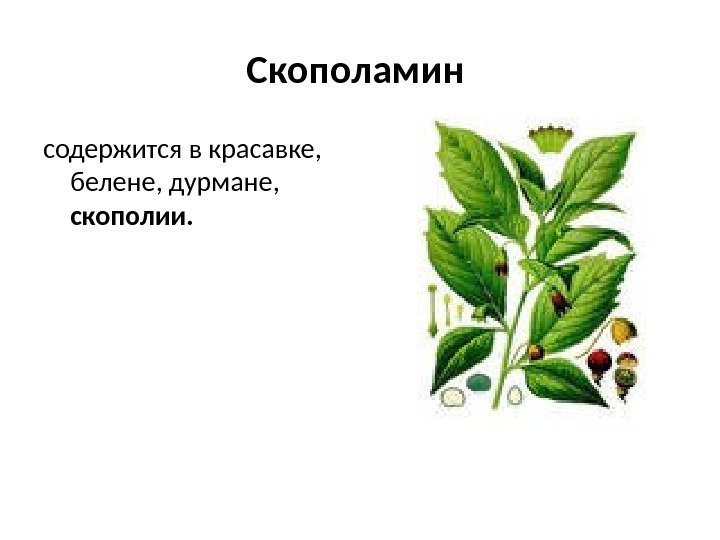 Скополамин

содержится в красавке, белене, дурмане, скополии.